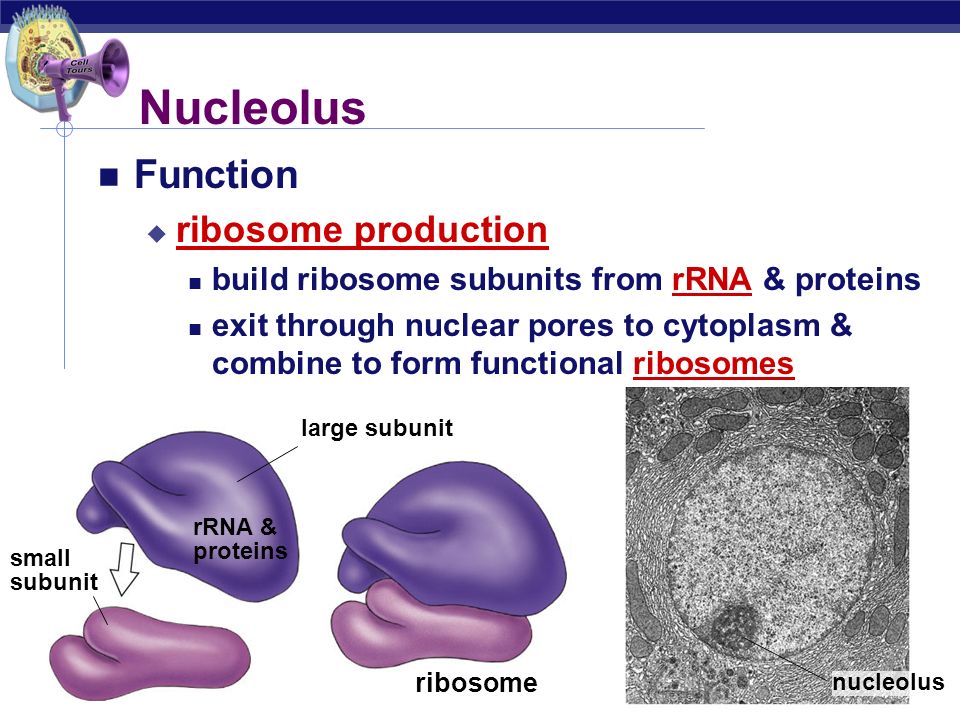 Cell Tours

Nucleolus

Function

ribosome production

build ribosome subunits from rRNA & proteins

exit through nuclear pores to cytoplasm & combine to form functional ribosomes

large subunit

rRNA & proteins

small subunit

ribosome

nucleolus